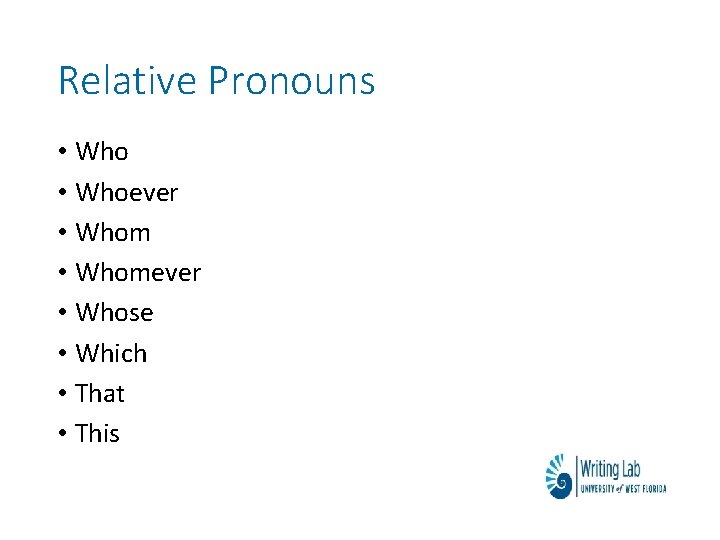 Relative Pronouns

• Who
• Whoever
• Whom
• Whomever
• Whose
• Which
• That
• This

Writing Lab
UNIVERSITY of WEST FLORIDA